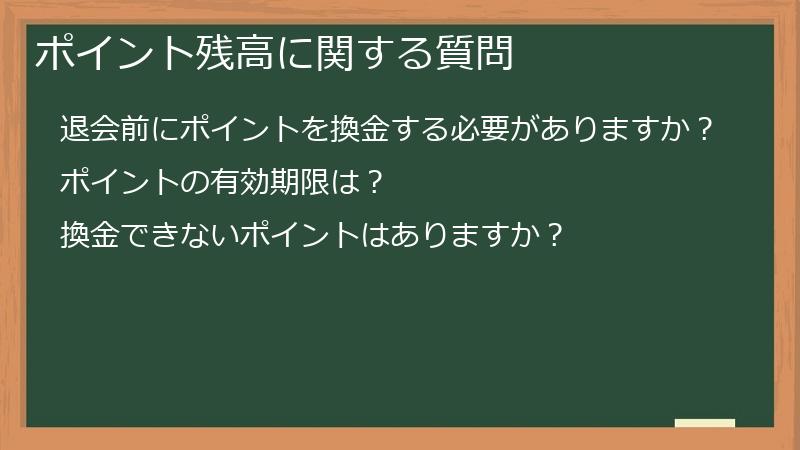 ポイント残高に関する質問

退会前にポイントを換金する必要がありますか？

ポイントの有効期限は？

換金できないポイントはありますか？